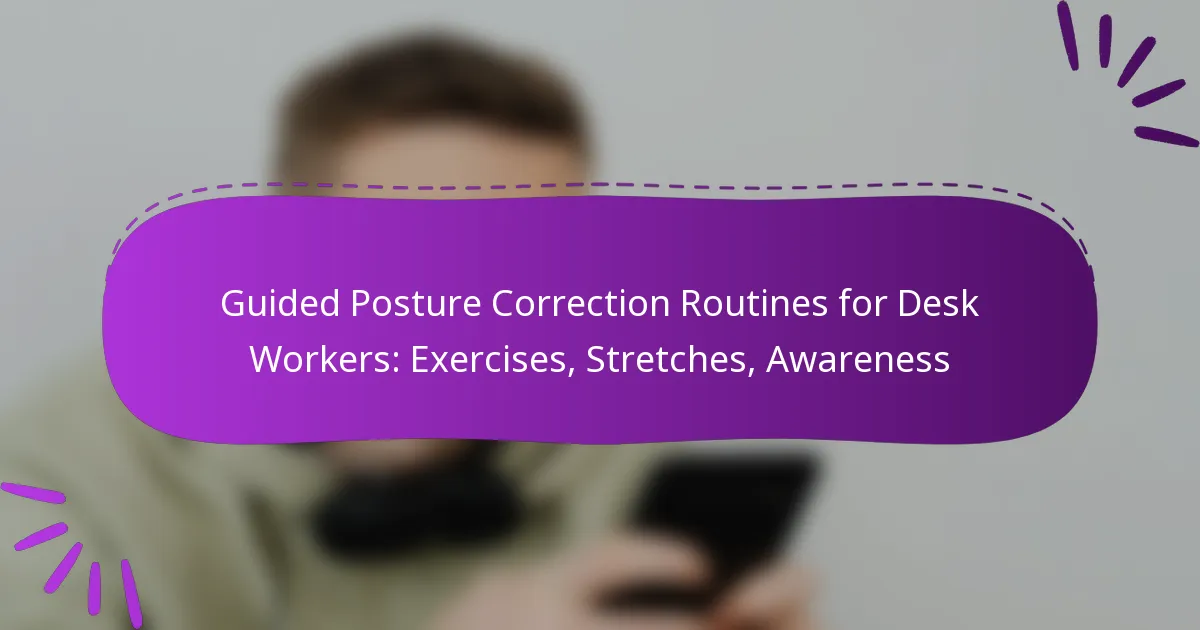 Guided Posture Correction Routines for Desk Workers: Exercises, Stretches, Awareness